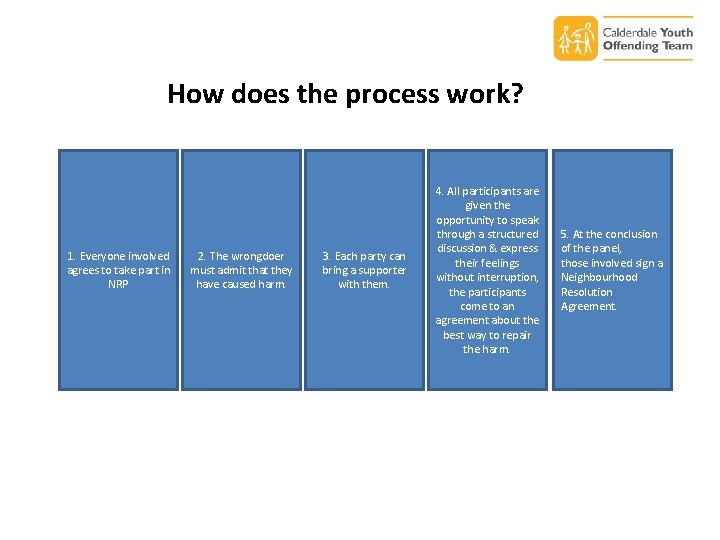 Calderdale Youth Offending Team

How does the process work?

1. Everyone involved agrees to take part in NRP

2. The wrongdoer must admit that they have caused harm.

3. Each party can bring a supporter with them.

4. All participants are given the opportunity to speak through a structured discussion & express their feelings without interruption, the participants come to an agreement about the best way to repair the harm.

5. At the conclusion of the panel, those involved sign a Neighbourhood Resolution Agreement.